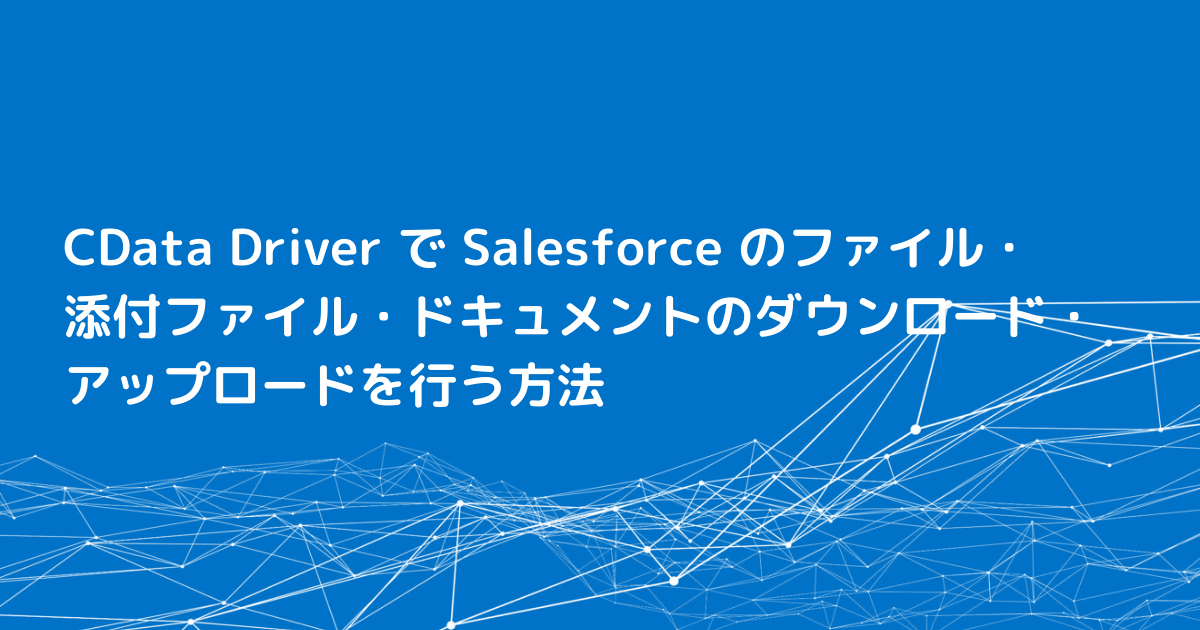 CData Driver で Salesforce のファイル・添付ファイル・ドキュメントのダウンロード・アップロードを行う方法